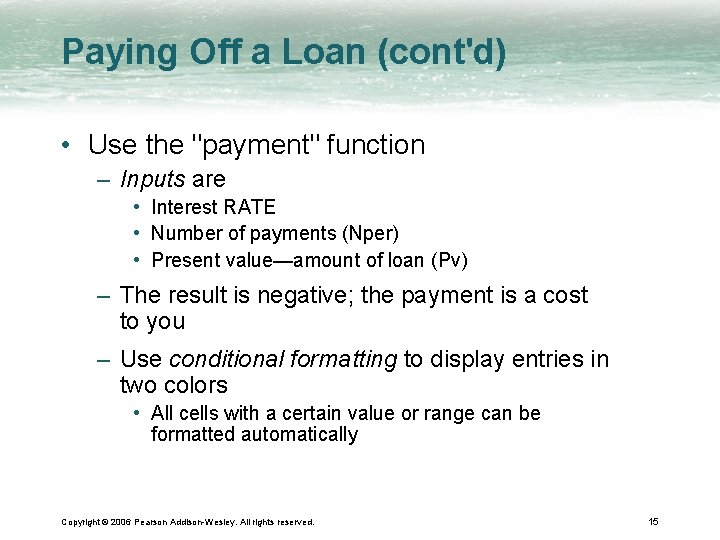 Paying Off a Loan (cont'd)

• Use the "payment" function

– Inputs are

• Interest RATE
• Number of payments (Nper)
• Present value—amount of loan (Pv)

– The result is negative; the payment is a cost to you

– Use conditional formatting to display entries in two colors

• All cells with a certain value or range can be formatted automatically

Copyright © 2006 Pearson Addison-Wesley. All rights reserved.

15